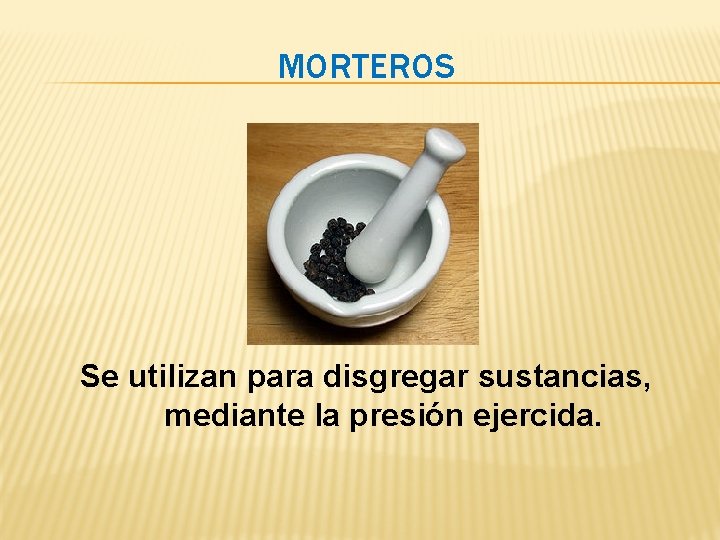 MORTEROS

Se utilizan para disgregar sustancias, mediante la presión ejercida.